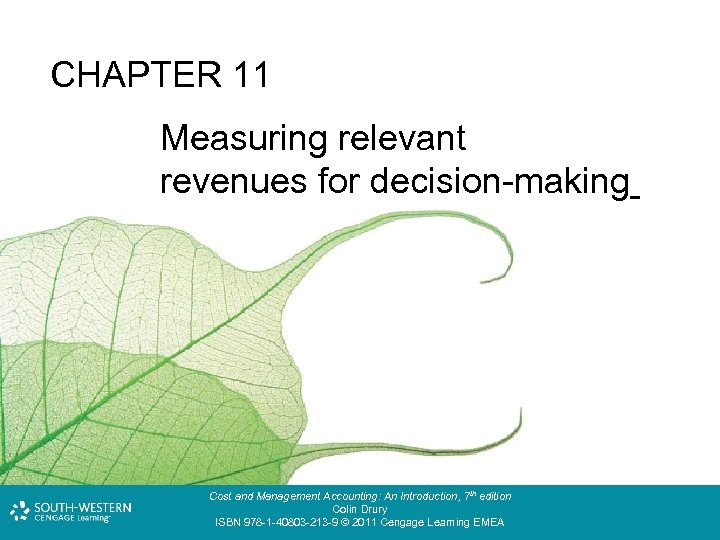 CHAPTER 11

Measuring relevant revenues for decision-making

SOUTH-WESTERN
CENGAGE Learning

Cost and Management Accounting: An Introduction, 7th edition
Colin Drury
ISBN 978-1-40803-213-9 © 2011 Cengage Learning EMEA